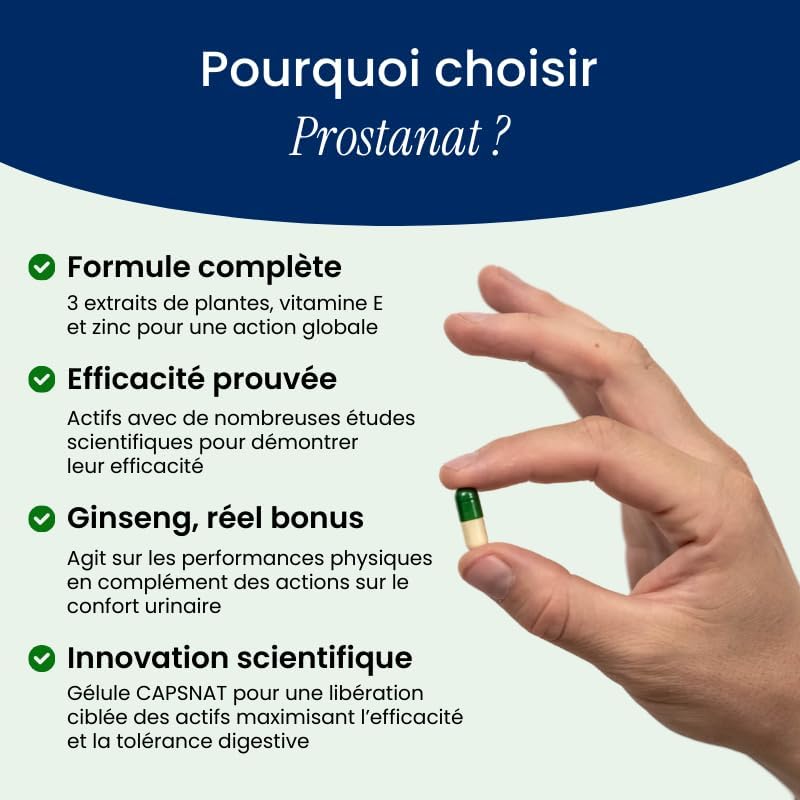 Pourquoi choisir
Prostanat ?

Formule complète
3 extraits de plantes, vitamine E et zinc pour une action globale

Efficacité prouvée
Actifs avec de nombreuses études scientifiques pour démontrer leur efficacité

Ginseng, réel bonus
Agit sur les performances physiques en complément des actions sur le confort urinaire

Innovation scientifique
Gélule CAPSNAT pour une libération ciblée des actifs maximisant l'efficacité et la tolérance digestive